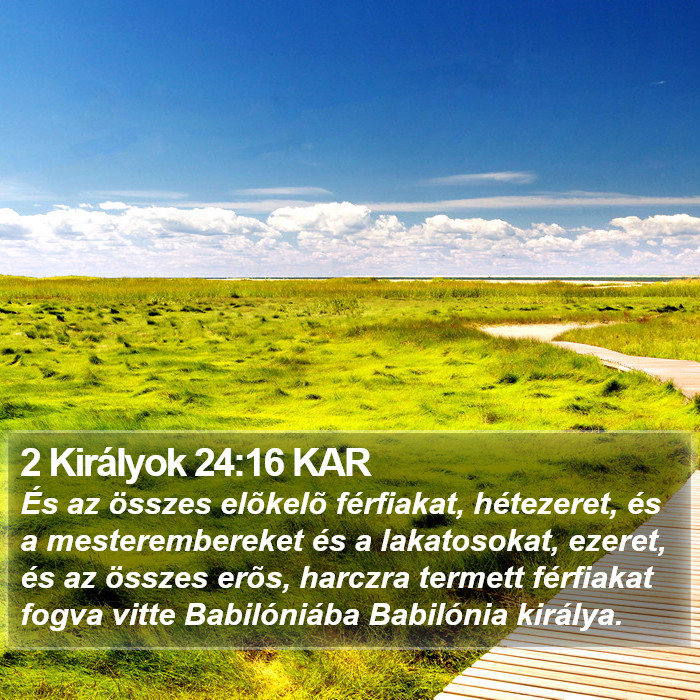 2 Királyok 24:16 KAR
És az összes elõkelõ férfiakat, hétezeret, és a mesterembereket és a lakatosokat, ezeret, és az összes erõs, harczra termett férfiakat fogva vitte Babilóniába Babilónia királya.